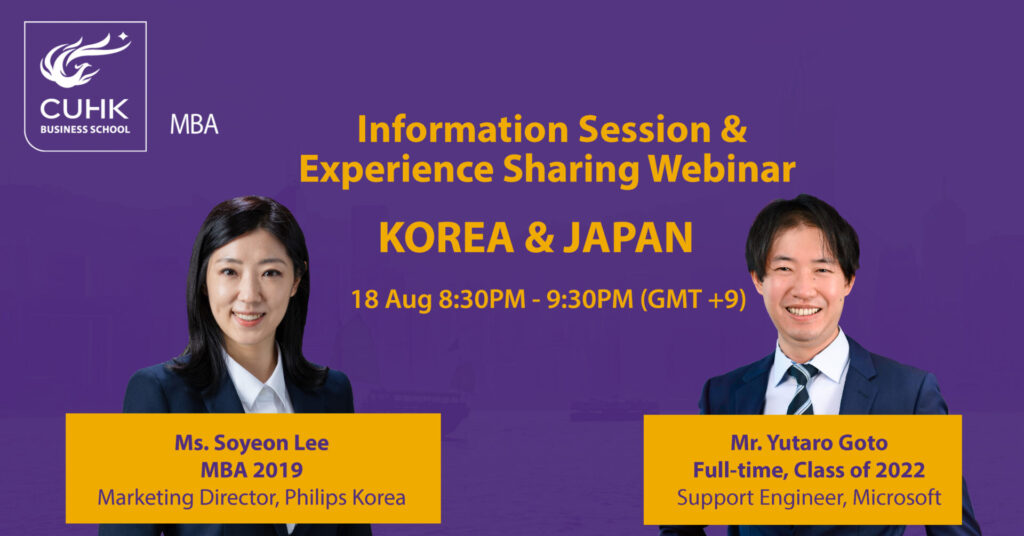 CUHK
BUSINESS SCHOOL

MBA

Information Session &
Experience Sharing Webinar

KOREA & JAPAN

18 Aug 8:30PM - 9:30PM (GMT +9)

Ms. Soyeon Lee
MBA 2019
Marketing Director, Philips Korea

Mr. Yutaro Goto
Full-time, Class of 2022
Support Engineer, Microsoft